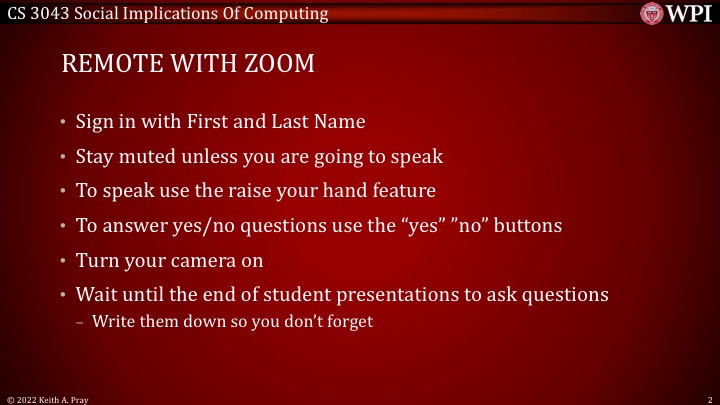 CS 3043 Social Implications Of Computing

WPI

REMOTE WITH ZOOM

• Sign in with First and Last Name
• Stay muted unless you are going to speak
• To speak use the raise your hand feature
• To answer yes/no questions use the “yes” ”no” buttons
• Turn your camera on
• Wait until the end of student presentations to ask questions
– Write them down so you don’t forget

© 2022 Keith A. Pray

2